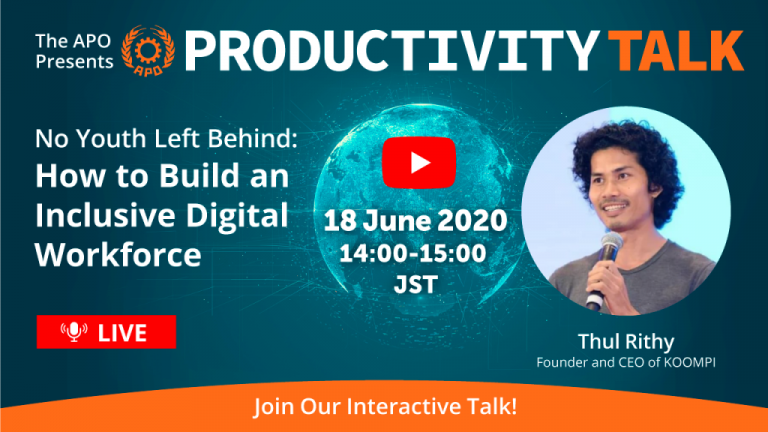 The APO Presents APO PRODUCTIVITY TALK

No Youth Left Behind: How to Build an Inclusive Digital Workforce

18 June 2020
14:00-15:00
JST

LIVE

Thul Rithy
Founder and CEO of KOOMPI

Join Our Interactive Talk!